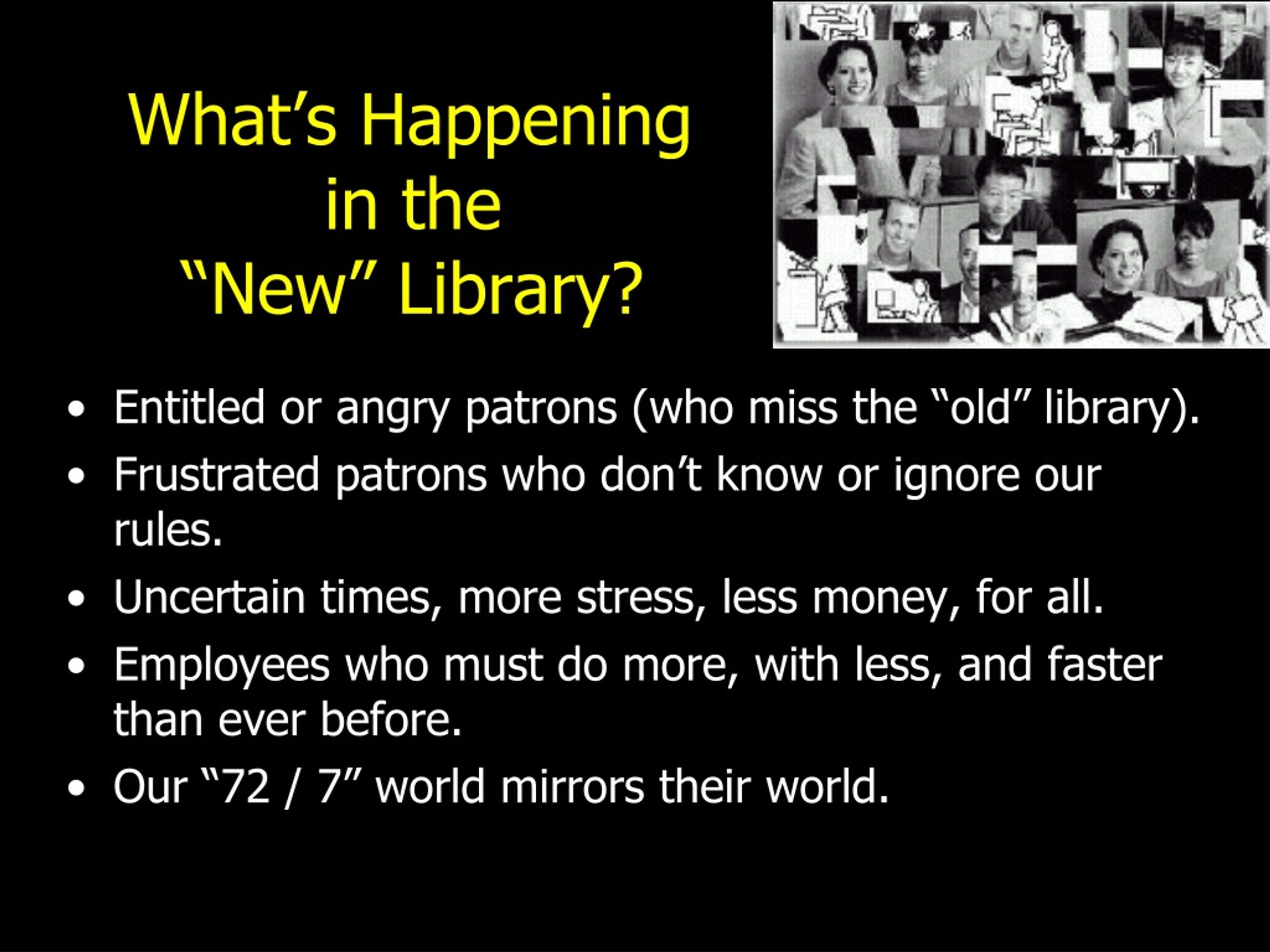 What’s Happening in the “New” Library?

• Entitled or angry patrons (who miss the “old” library).
• Frustrated patrons who don’t know or ignore our rules.
• Uncertain times, more stress, less money, for all.
• Employees who must do more, with less, and faster than ever before.
• Our “72 / 7” world mirrors their world.